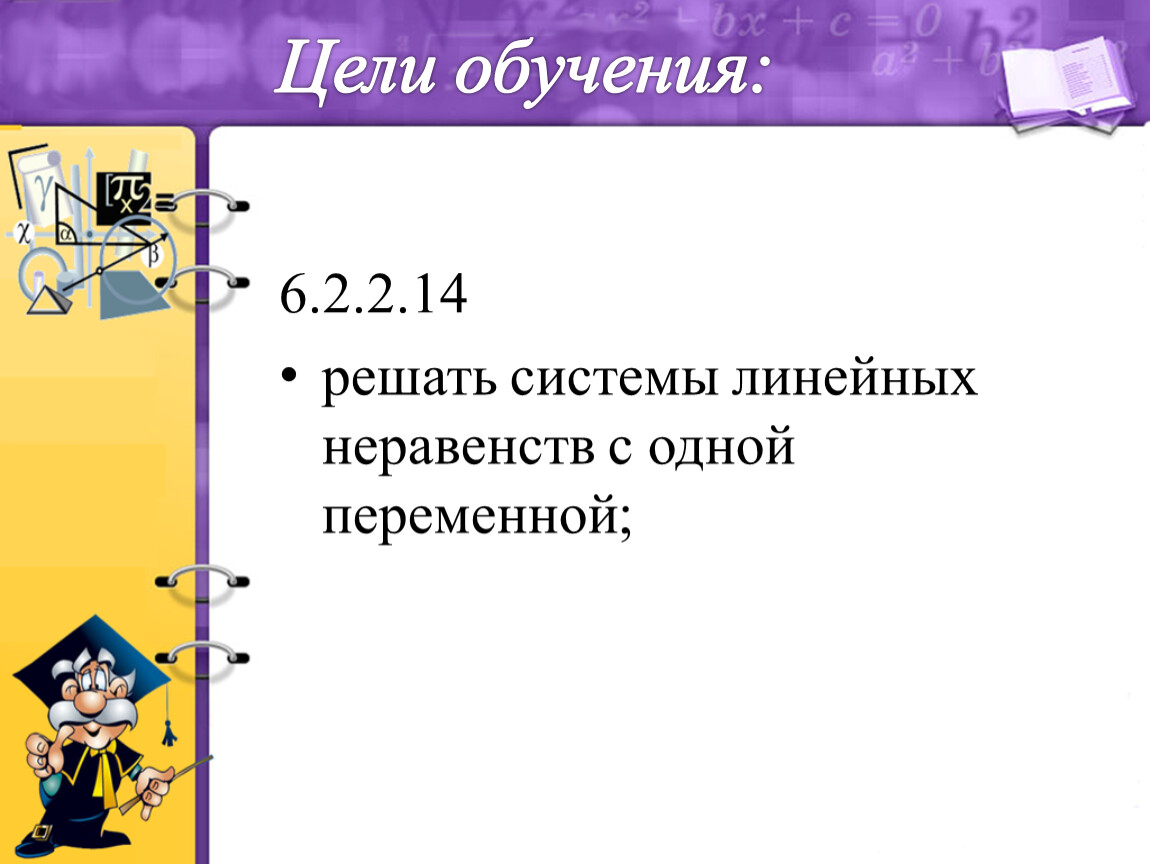 Цели обучения:

6.2.2.14

• решать системы линейных неравенств с одной переменной;